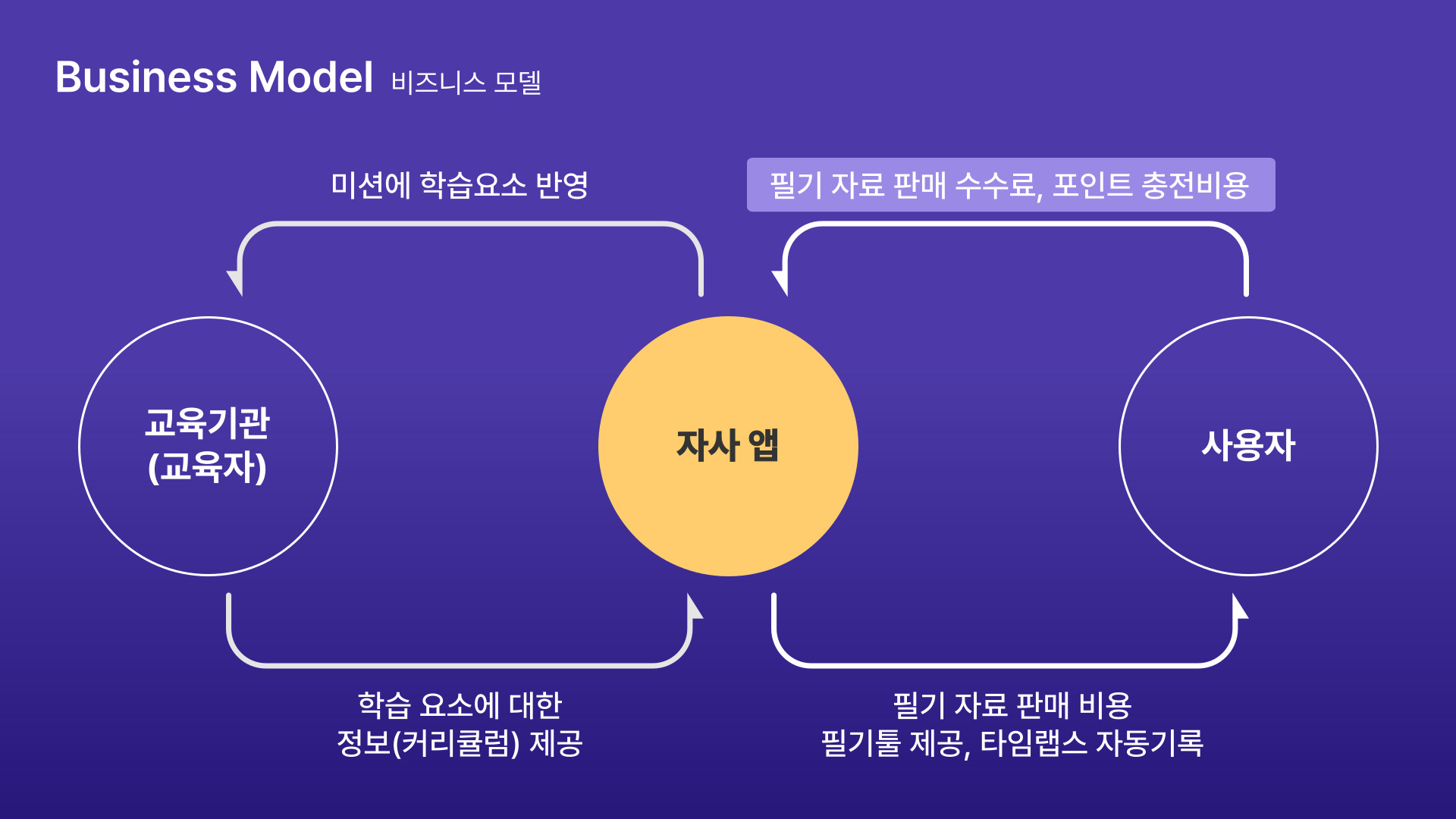 Business Model 비즈니스 모델

미션에 학습요소 반영

필기 자료 판매 수수료, 포인트 충전비용

교육기관
(교육자)

자사 앱

사용자

학습 요소에 대한
정보(커리큘럼) 제공

필기 자료 판매 비용
필기툴 제공, 타임랩스 자동기록